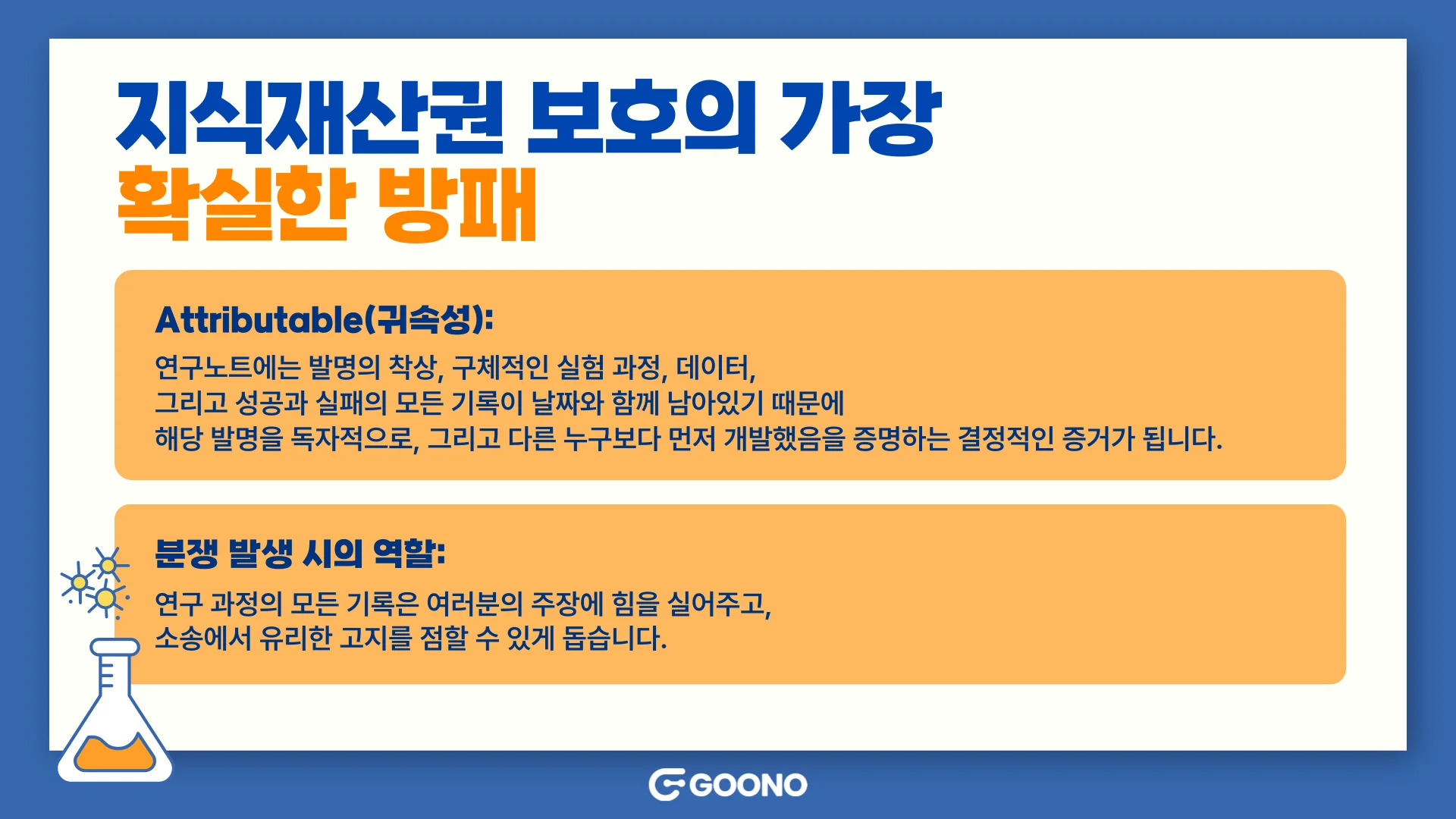 지식재산권 보호의 가장
확실한 방패

Attributable(귀속성):
연구노트에는 발명의 착상, 구체적인 실험 과정, 데이터,
그리고 성공과 실패의 모든 기록이 날짜와 함께 남아있기 때문에
해당 발명을 독자적으로, 그리고 다른 누구보다 먼저 개발했음을 증명하는 결정적인 증거가 됩니다.

분쟁 발생 시의 역할:
연구 과정의 모든 기록은 여러분의 주장에 힘을 실어주고,
소송에서 유리한 고지를 점할 수 있게 돕습니다.

GOONO